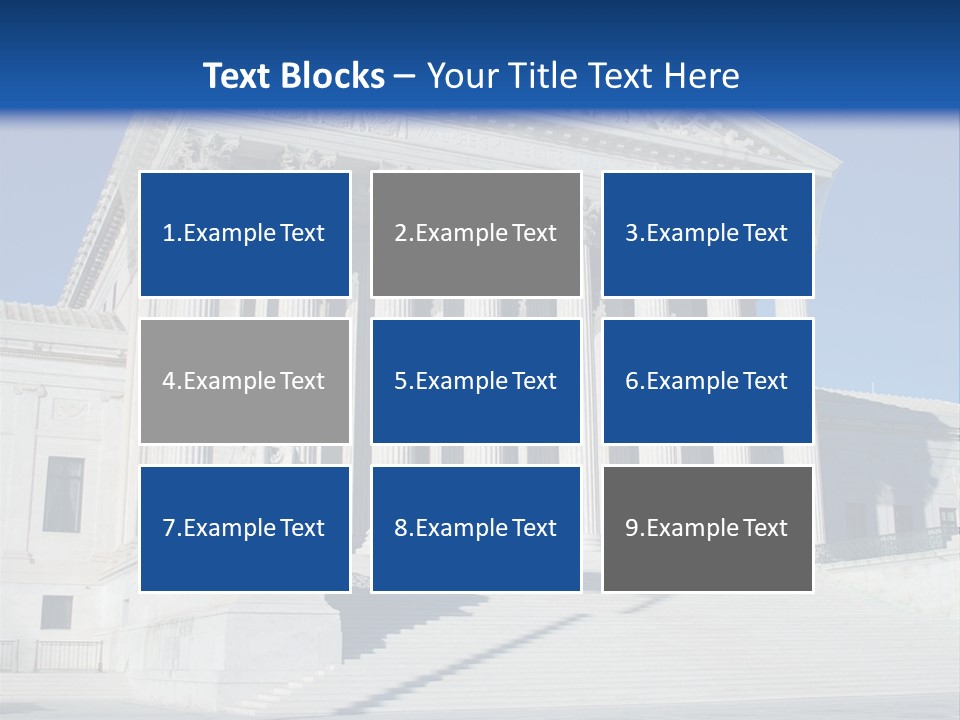 Text Blocks – Your Title Text Here

1.Example Text

2.Example Text

3.Example Text

4.Example Text

5.Example Text

6.Example Text

7.Example Text

8.Example Text

9.Example Text